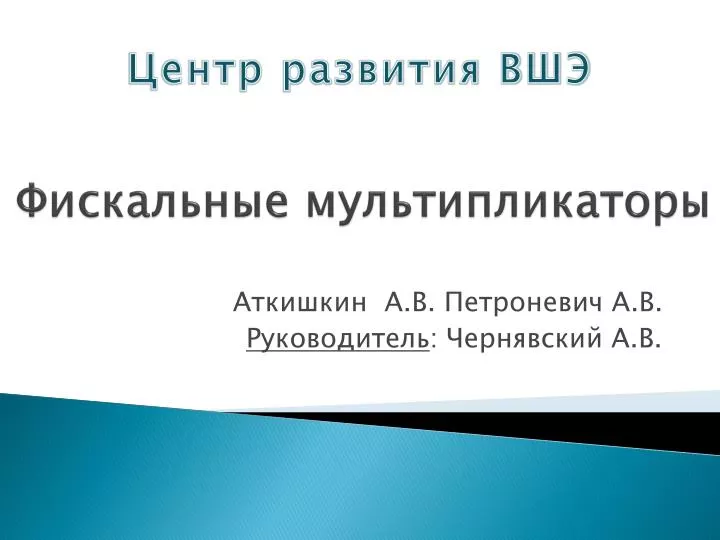 Центр развития ВШЭ

Фискальные мультипликаторы

Аткишкин А.В. Петроневич А.В.
Руководитель: Чернявский А.В.